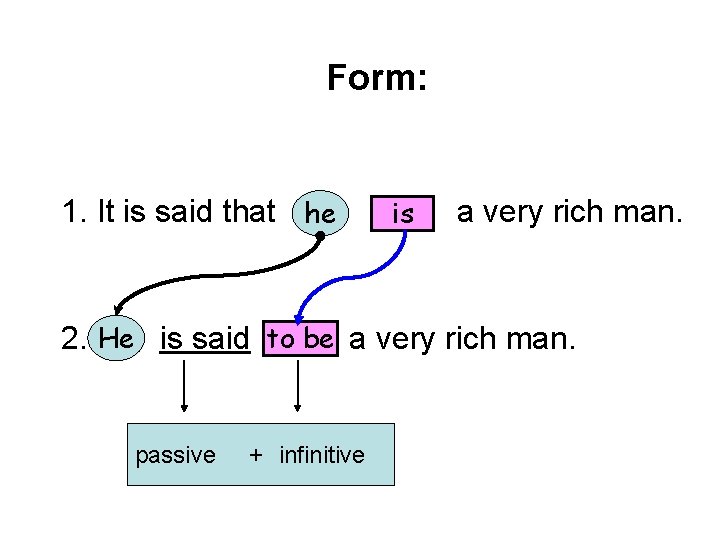 Form:

1. It is said that he is a very rich man.

2. He is said to be a very rich man.

passive + infinitive